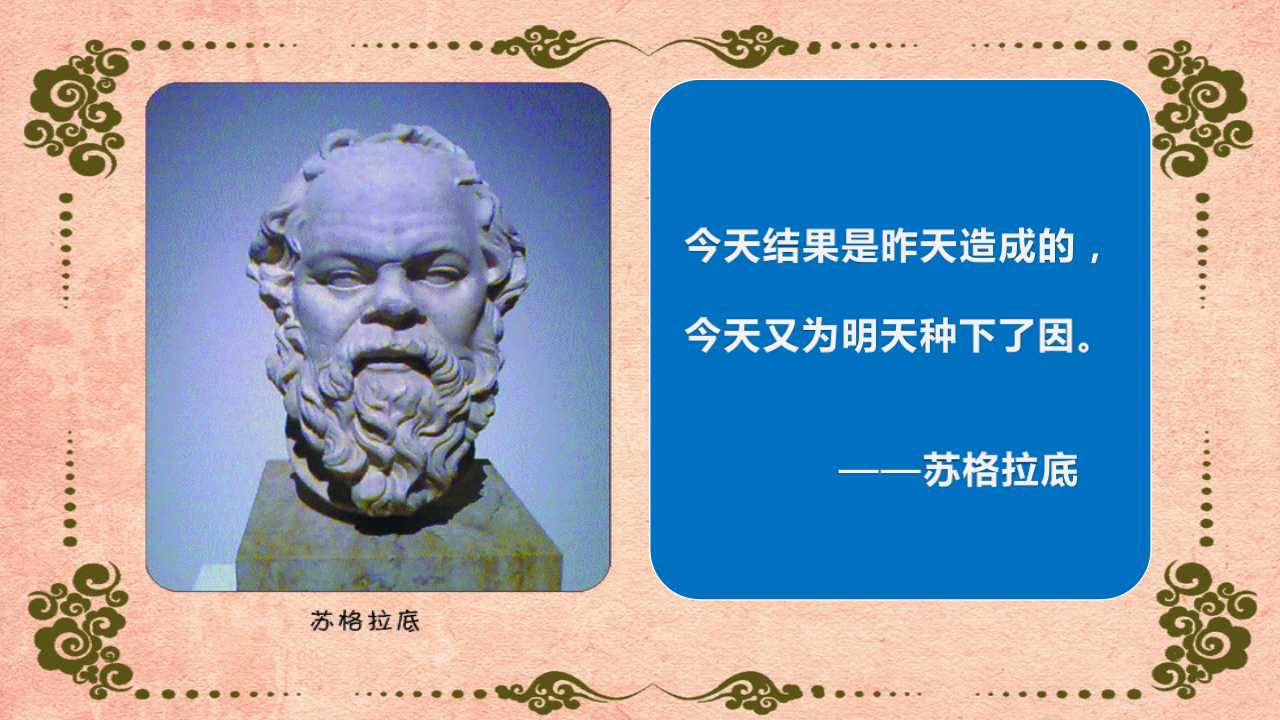 苏格拉底

今天结果是昨天造成的，

今天又为明天种下了因。

——苏格拉底